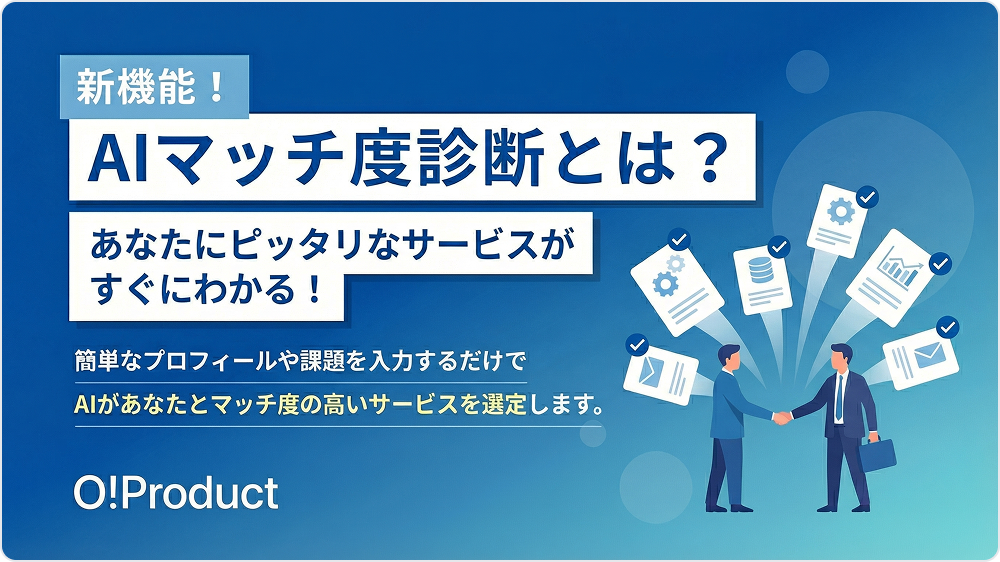 新機能！

AIマッチ度診断とは？

あなたにピッタリなサービスがすぐにわかる！

簡単なプロフィールや課題を入力するだけで

AIがあなたとマッチ度の高いサービスを選定します。

O!Product